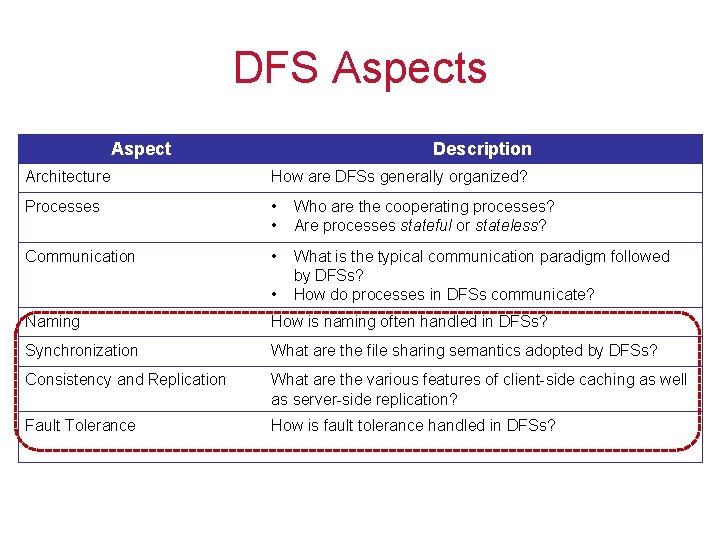 DFS Aspects

| Aspect | Description |
|---|---|
| Architecture | How are DFSs generally organized? |
| Processes | • Who are the cooperating processes? • Are processes stateful or stateless? |
| Communication | • What is the typical communication paradigm followed by DFSs? • How do processes in DFSs communicate? |
| Naming | How is naming often handled in DFSs? |
| Synchronization | What are the file sharing semantics adopted by DFSs? |
| Consistency and Replication | What are the various features of client-side caching as well as server-side replication? |
| Fault Tolerance | How is fault tolerance handled in DFSs? |